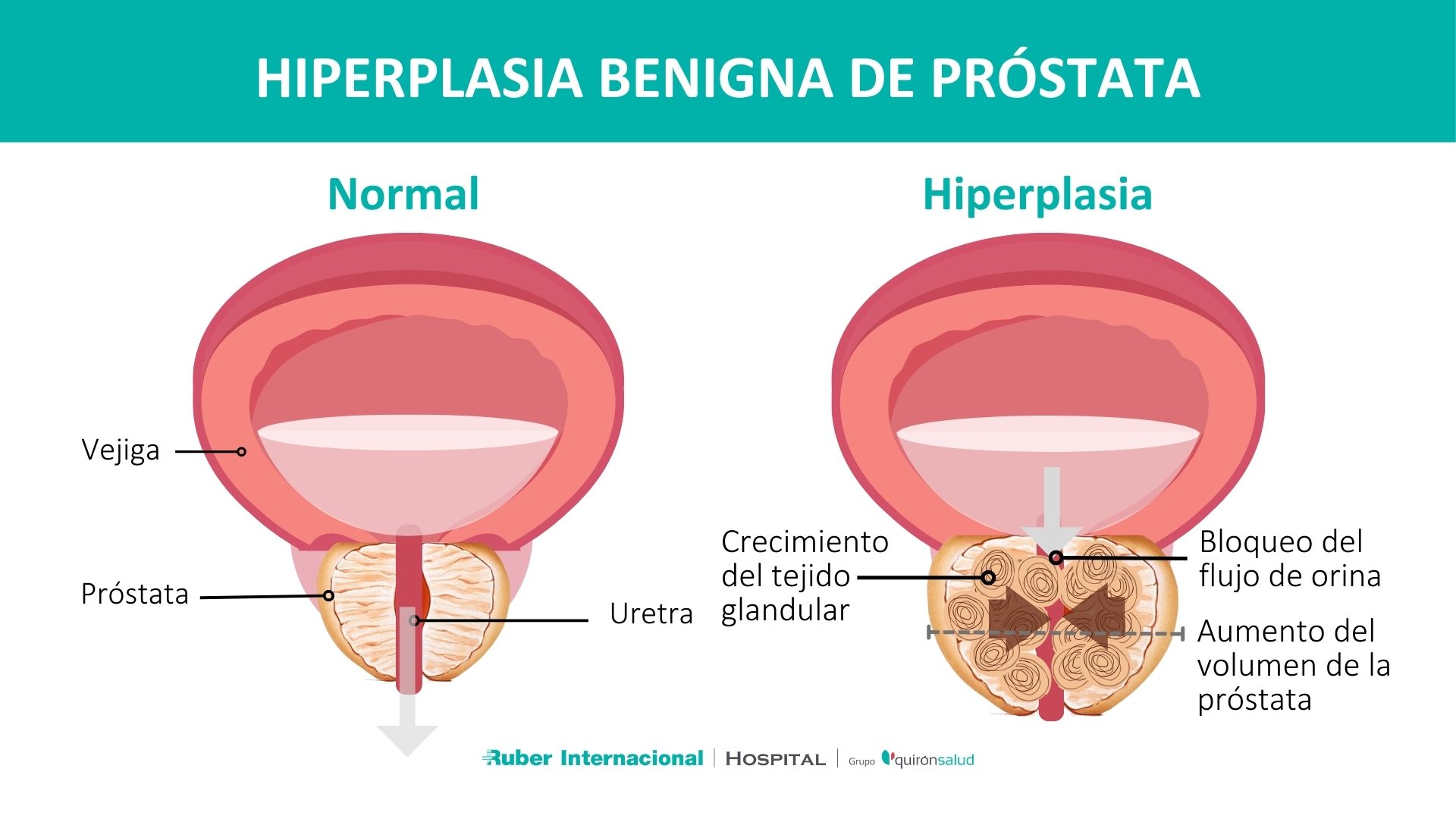 HIPERPLASIA BENIGNA DE PRÓSTATA

Normal

Vejiga

Próstata

Uretra

Hiperplasia

Crecimiento del tejido glandular

Bloqueo del flujo de orina

Aumento del volumen de la próstata

Ruber Internacional | HOSPITAL | Grupo quirónsalud